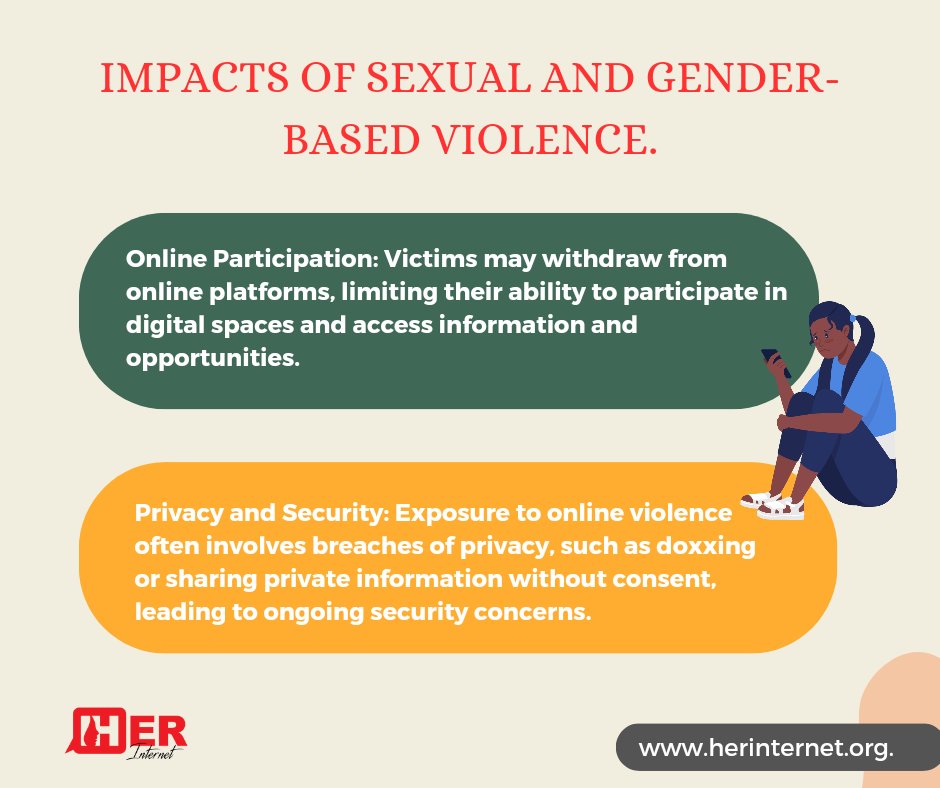 IMPACTS OF SEXUAL AND GENDER-BASED VIOLENCE.

Online Participation: Victims may withdraw from online platforms, limiting their ability to participate in digital spaces and access information and opportunities.

Privacy and Security: Exposure to online violence often involves breaches of privacy, such as doxxing or sharing private information without consent, leading to ongoing security concerns.

HER Internet

www.herinternet.org.